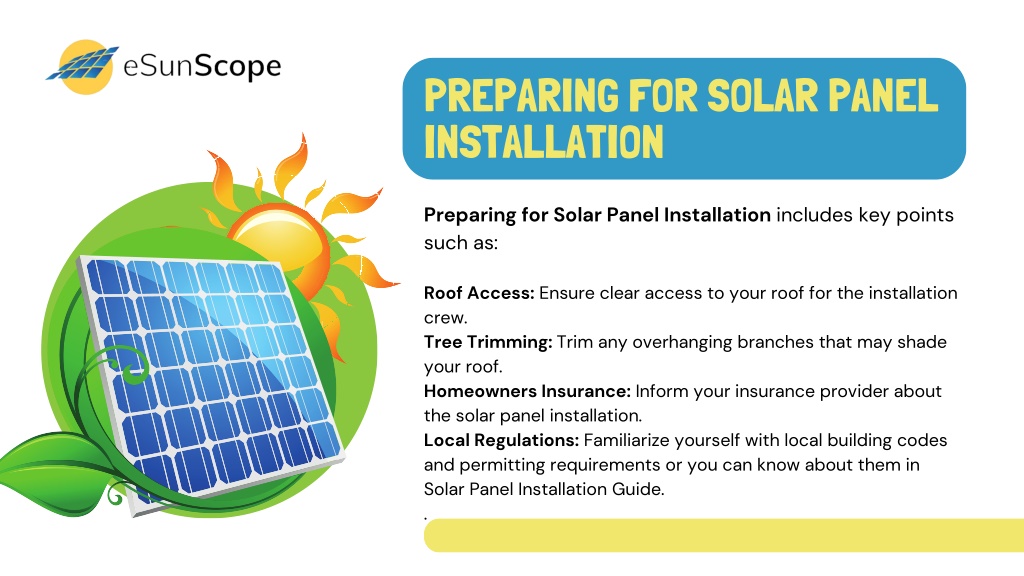 eSunScope

PREPARING FOR SOLAR PANEL INSTALLATION

Preparing for Solar Panel Installation includes key points such as:

Roof Access: Ensure clear access to your roof for the installation crew.
Tree Trimming: Trim any overhanging branches that may shade your roof.
Homeowners Insurance: Inform your insurance provider about the solar panel installation.
Local Regulations: Familiarize yourself with local building codes and permitting requirements or you can know about them in Solar Panel Installation Guide.
.